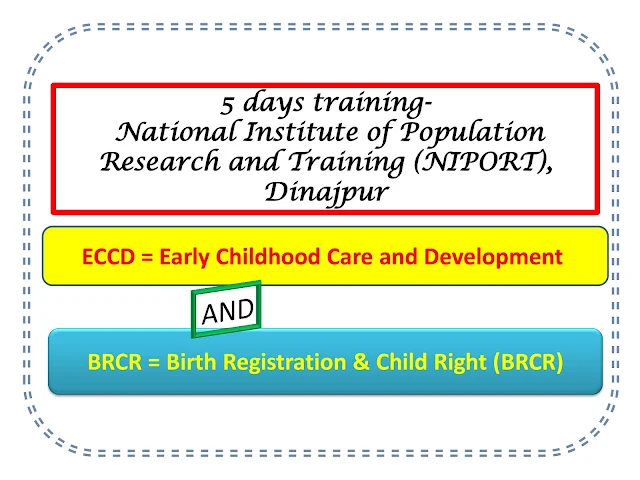 5 days training-
National Institute of Population Research and Training (NIPORT), Dinajpur

ECCD = Early Childhood Care and Development

AND

BRCR = Birth Registration & Child Right (BRCR)